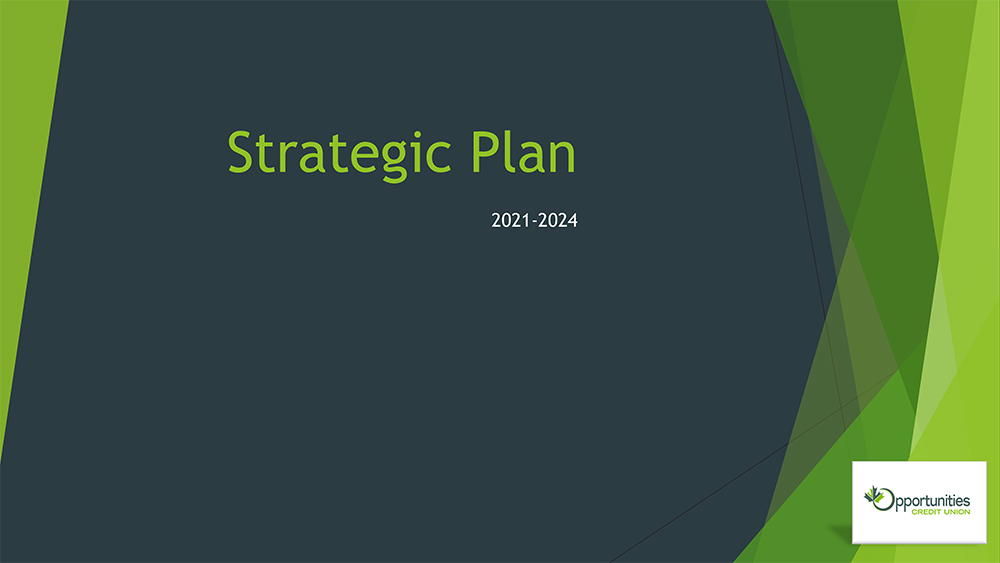 Strategic Plan

2021-2024

Opportunities
CREDIT UNION